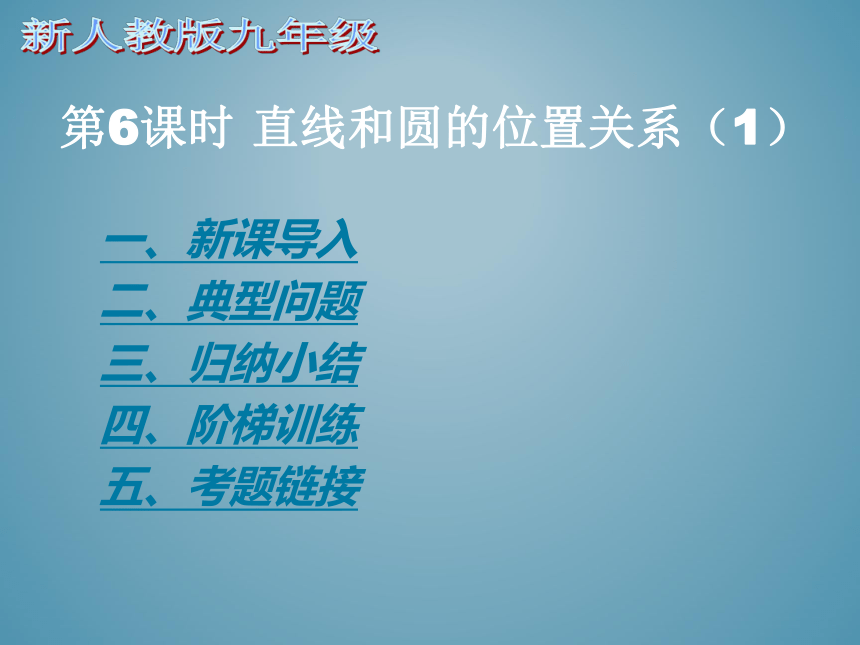 新人教版九年级

第6课时 直线和圆的位置关系（1）

一、新课导入
二、典型问题
三、归纳小结
四、阶梯训练
五、考题链接